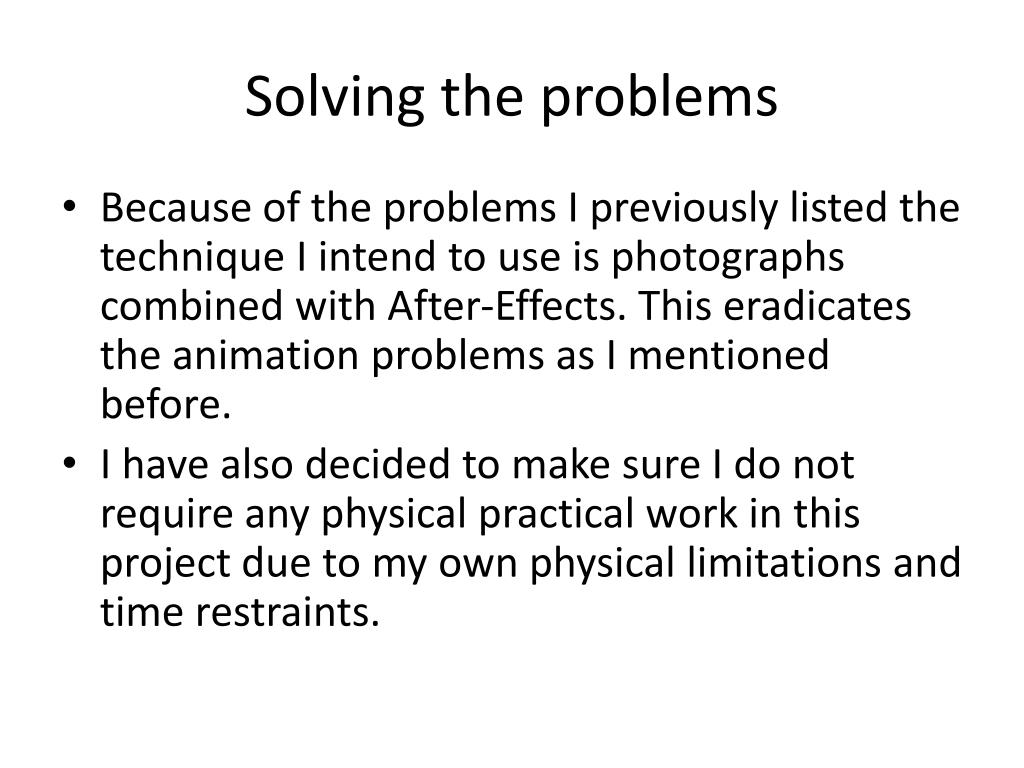 Solving the problems

• Because of the problems I previously listed the technique I intend to use is photographs combined with After-Effects. This eradicates the animation problems as I mentioned before.

• I have also decided to make sure I do not require any physical practical work in this project due to my own physical limitations and time restraints.